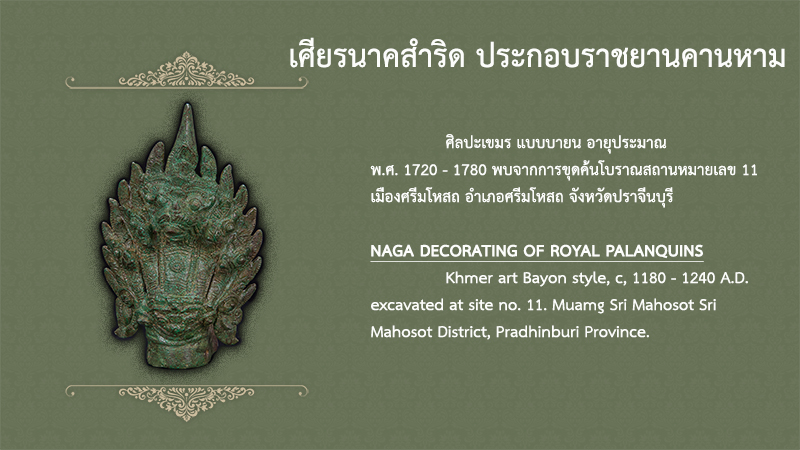 เศียรนาคสำริด ประกอบราชยานคานหาม

ศิลปะเขมร แบบบายน อายุประมาณ พ.ศ. 1720 - 1780 พบจากการขุดค้นโบราณสถานหมายเลข 11 เมืองศรีมโหสถ อำเภอศรีมโหสถ จังหวัดปราจีนบุรี

NAGA DECORATING OF ROYAL PALANQUINS

Khmer art Bayon style, c, 1180 - 1240 A.D. excavated at site no. 11. Muamg Sri Mahosot Sri Mahosot District, Pradhinburi Province.